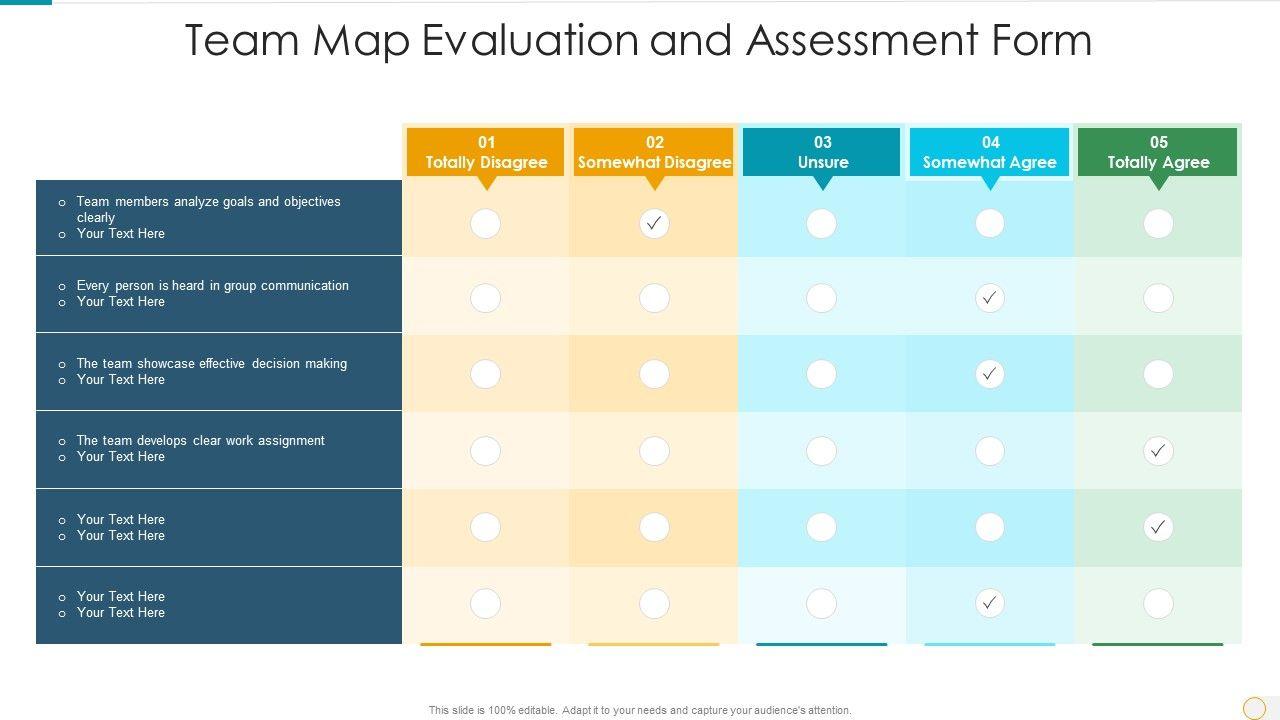 Team Map Evaluation and Assessment Form

| | 01 Totally Disagree | 02 Somewhat Disagree | 03 Unsure | 04 Somewhat Agree | 05 Totally Agree |
|---|---|---|---|---|---|
| o Team members analyze goals and objectives clearly o Your Text Here | | ✓ | | | |
| o Every person is heard in group communication o Your Text Here | | | | ✓ | |
| o The team showcase effective decision making o Your Text Here | | | | ✓ | |
| o The team develops clear work assignment o Your Text Here | | | | | ✓ |
| o Your Text Here o Your Text Here | | | | | ✓ |
| o Your Text Here o Your Text Here | | | | ✓ | |

This slide is 100% editable. Adapt it to your needs and capture your audience's attention.